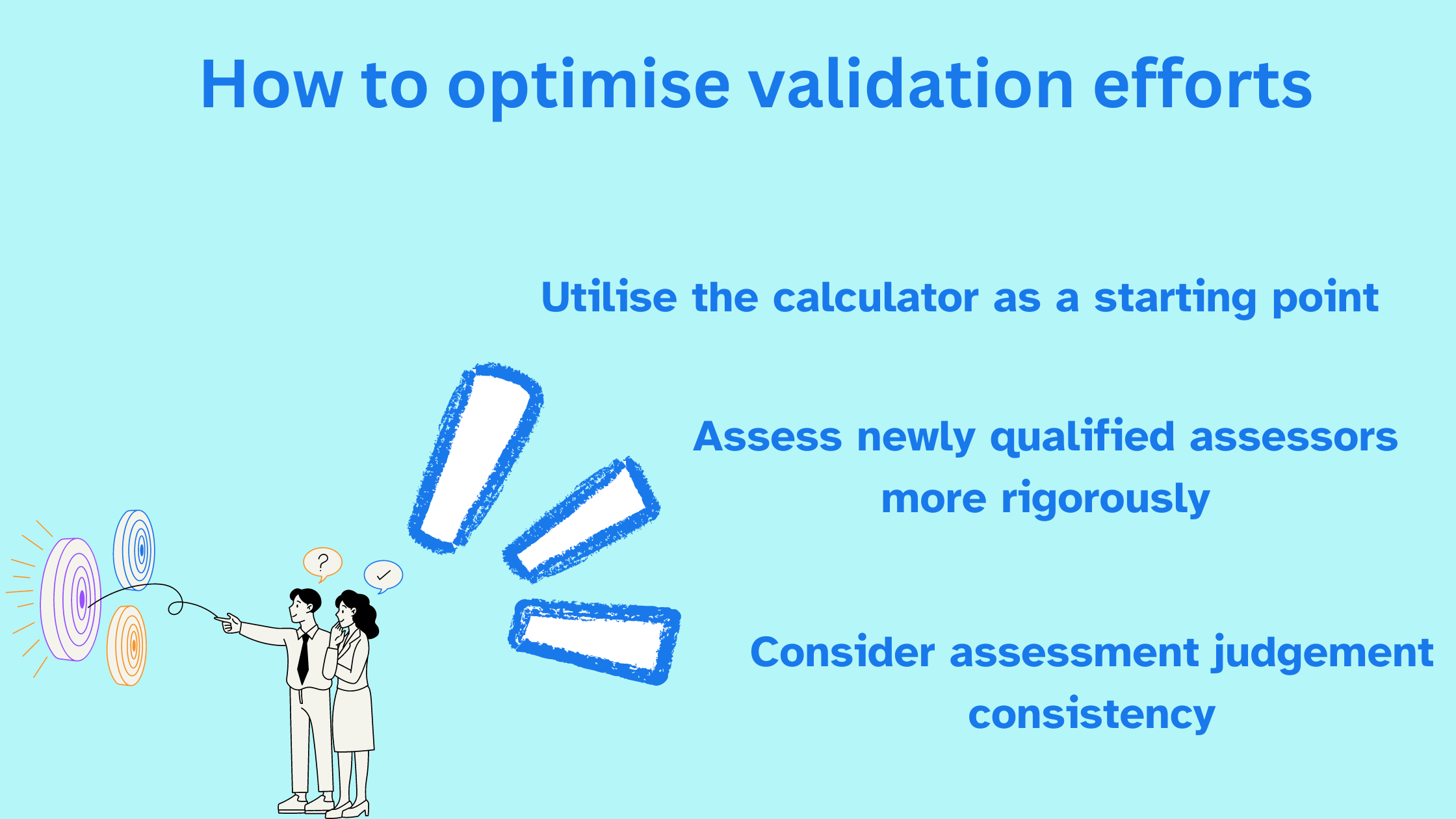 How to optimise validation efforts

Utilise the calculator as a starting point

Assess newly qualified assessors more rigorously

Consider assessment judgement consistency

?